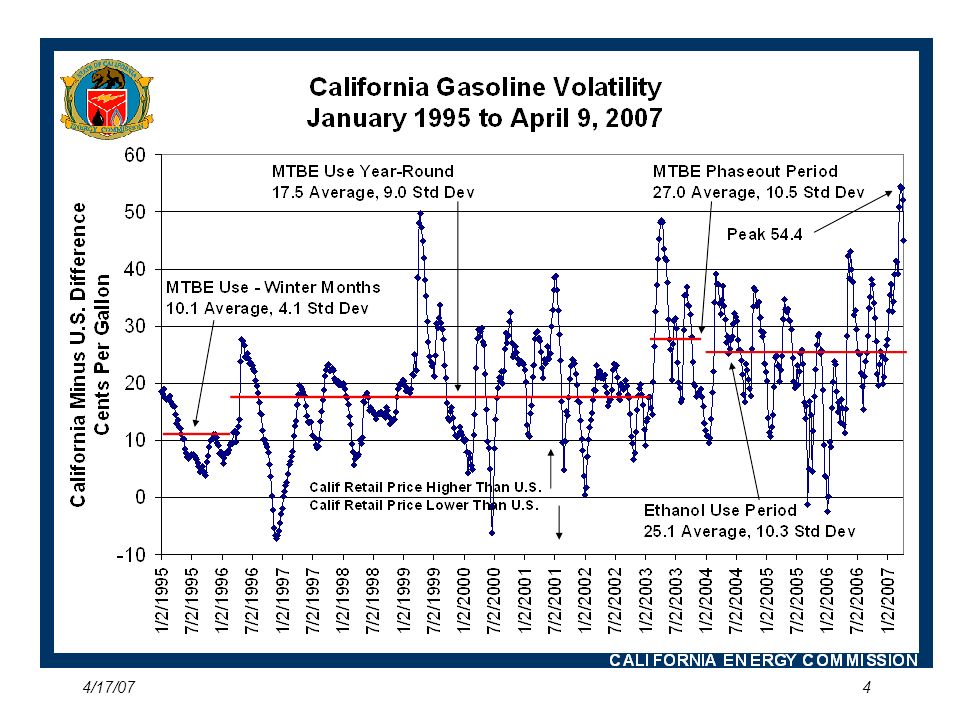 California Gasoline Volatility
January 1995 to April 9, 2007

California Minus U.S. Difference Cents Per Gallon

60
50
40
30
20
10
0
-10

MTBE Use Year-Round
17.5 Average, 9.0 Std Dev

MTBE Phaseout Period
27.0 Average, 10.5 Std Dev

Peak 54.4

MTBE Use - Winter Months
10.1 Average, 4.1 Std Dev

Calif Retail Price Higher Than U.S.
Calif Retail Price Lower Than U.S.

Ethanol Use Period
25.1 Average, 10.3 Std Dev

1/2/1995
7/2/1995
1/2/1996
7/2/1996
1/2/1997
7/2/1997
1/2/1998
7/2/1998
1/2/1999
7/2/1999
1/2/2000
7/2/2000
1/2/2001
7/2/2001
1/2/2002
7/2/2002
1/2/2003
7/2/2003
1/2/2004
7/2/2004
1/2/2005
7/2/2005
1/2/2006
7/2/2006
1/2/2007

CALIFORNIA ENERGY COMMISSION

4/17/07
4